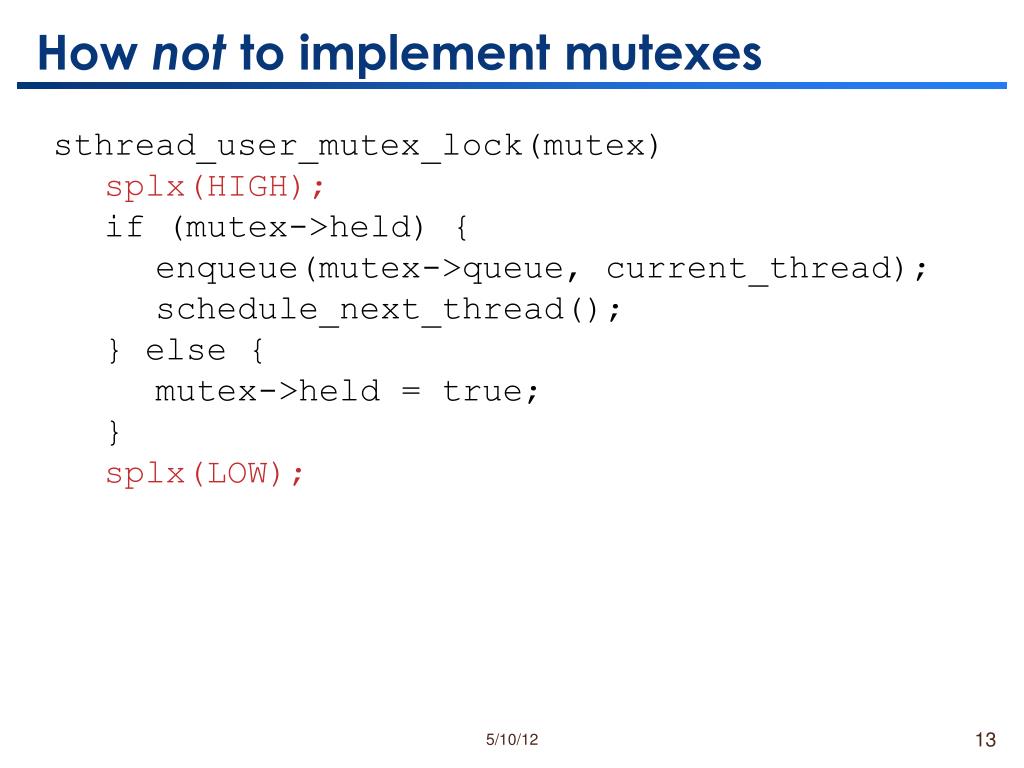 How not to implement mutexes

sthread_user_mutex_lock(mutex)
   splx(HIGH);
   if (mutex->held) {
      enqueue(mutex->queue, current_thread);
      schedule_next_thread();
   } else {
      mutex->held = true;
   }
   splx(LOW);

5/10/12

13